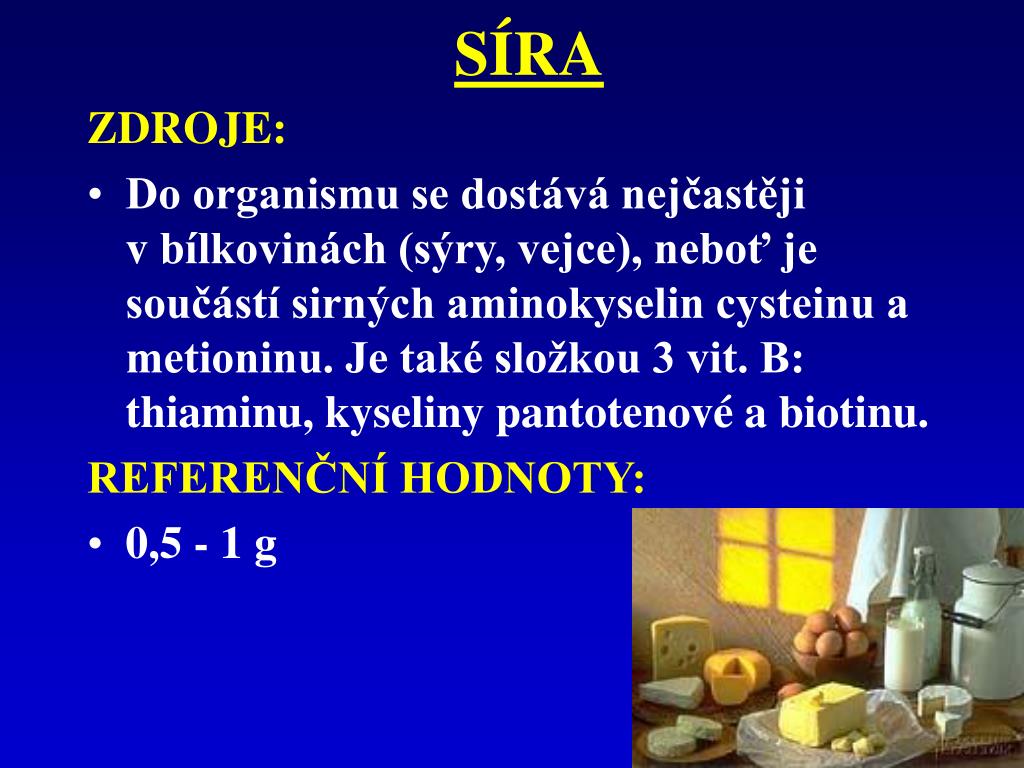 SÍRA

ZDROJE:

• Do organismu se dostává nejčastěji v bílkovinách (sýry, vejce), neboť je součástí sirných aminokyselin cysteinu a metioninu. Je také složkou 3 vit. B: thiaminu, kyseliny pantotenové a biotinu.

REFERENČNÍ HODNOTY:

• 0,5 - 1 g